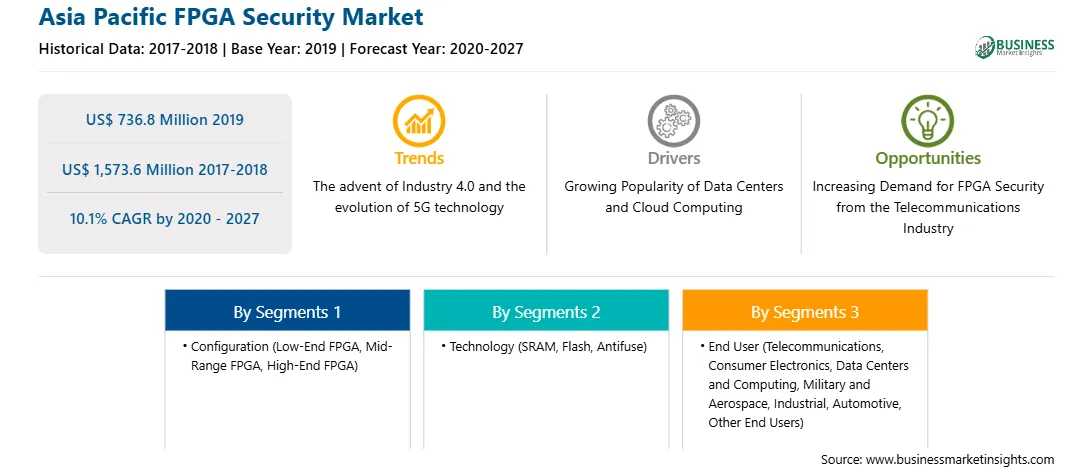 Asia Pacific FPGA Security Market

Historical Data: 2017-2018 | Base Year: 2019 | Forecast Year: 2020-2027

BUSINESS Market Insights

US$ 736.8 Million 2019

US$ 1,573.6 Million 2017-2018

10.1% CAGR by 2020 - 2027

Trends

The advent of Industry 4.0 and the evolution of 5G technology

Drivers

Growing Popularity of Data Centers and Cloud Computing

Opportunities

Increasing Demand for FPGA Security from the Telecommunications Industry

By Segments 1

• Configuration (Low-End FPGA, Mid-Range FPGA, High-End FPGA)

By Segments 2

• Technology (SRAM, Flash, Antifuse)

By Segments 3

• End User (Telecommunications, Consumer Electronics, Data Centers and Computing, Military and Aerospace, Industrial, Automotive, Other End Users)

Source: www.businessmarketinsights.com